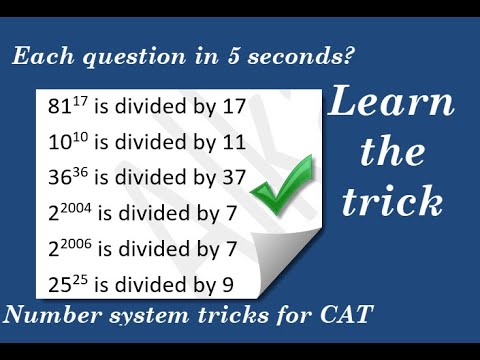 Each question in 5 seconds?

$81^{17}$ is divided by 17

$10^{10}$ is divided by 11

$36^{36}$ is divided by 37

$2^{2004}$ is divided by 7

$2^{2006}$ is divided by 7

$25^{25}$ is divided by 9

Learn the trick

Number system tricks for CAT